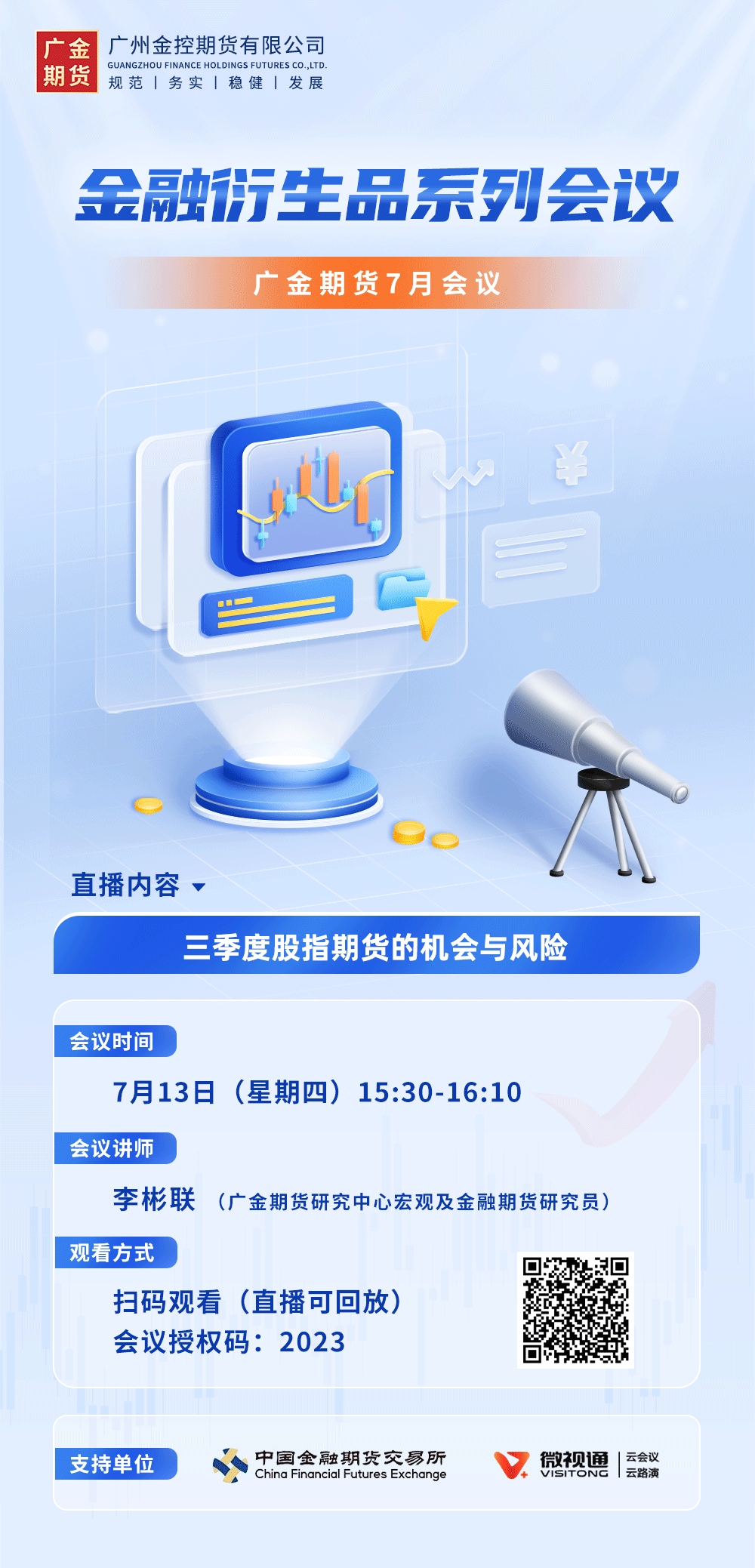 广金期货

广州金控期货有限公司
GUANGZHOU FINANCE HOLDINGS FUTURES CO.,LTD.
规范 | 务实 | 稳健 | 发展

金融衍生品系列会议

广金期货7月会议

¥

直播内容

三季度股指期货的机会与风险

会议时间

7月13日（星期四）15:30-16:10

会议讲师

李彬联（广金期货研究中心宏观及金融期货研究员）

观看方式

扫码观看（直播可回放）
会议授权码：2023

支持单位

中国金融期货交易所
China Financial Futures Exchange

微视通
VISITONG
云会议
云路演